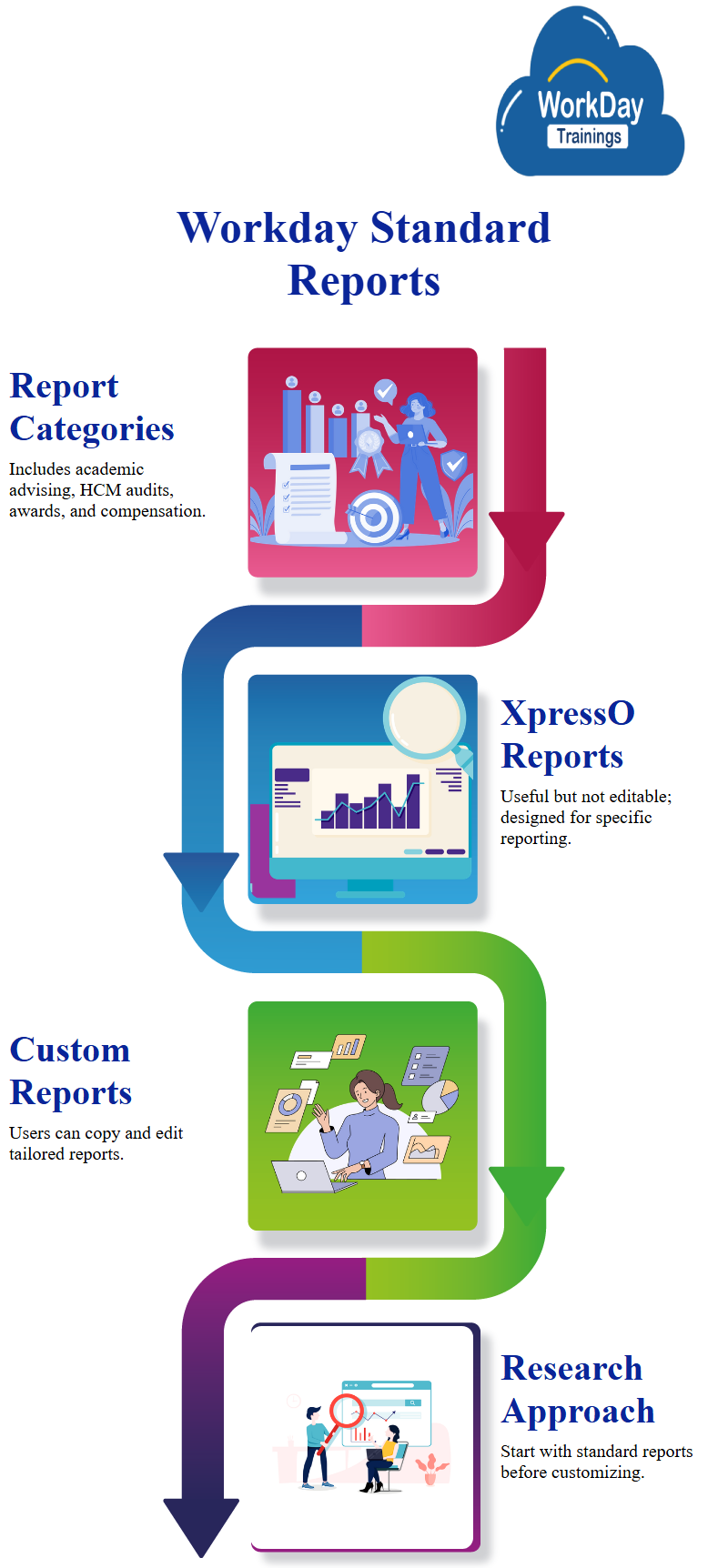 WorkDay Trainings

Workday Standard Reports

Report Categories

Includes academic advising, HCM audits, awards, and compensation.

XpressO Reports

Useful but not editable; designed for specific reporting.

Custom Reports

Users can copy and edit tailored reports.

Research Approach

Start with standard reports before customizing.